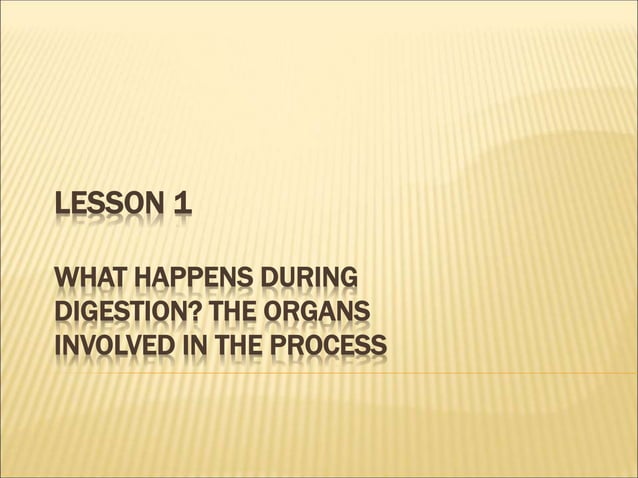 LESSON 1

WHAT HAPPENS DURING DIGESTION? THE ORGANS INVOLVED IN THE PROCESS